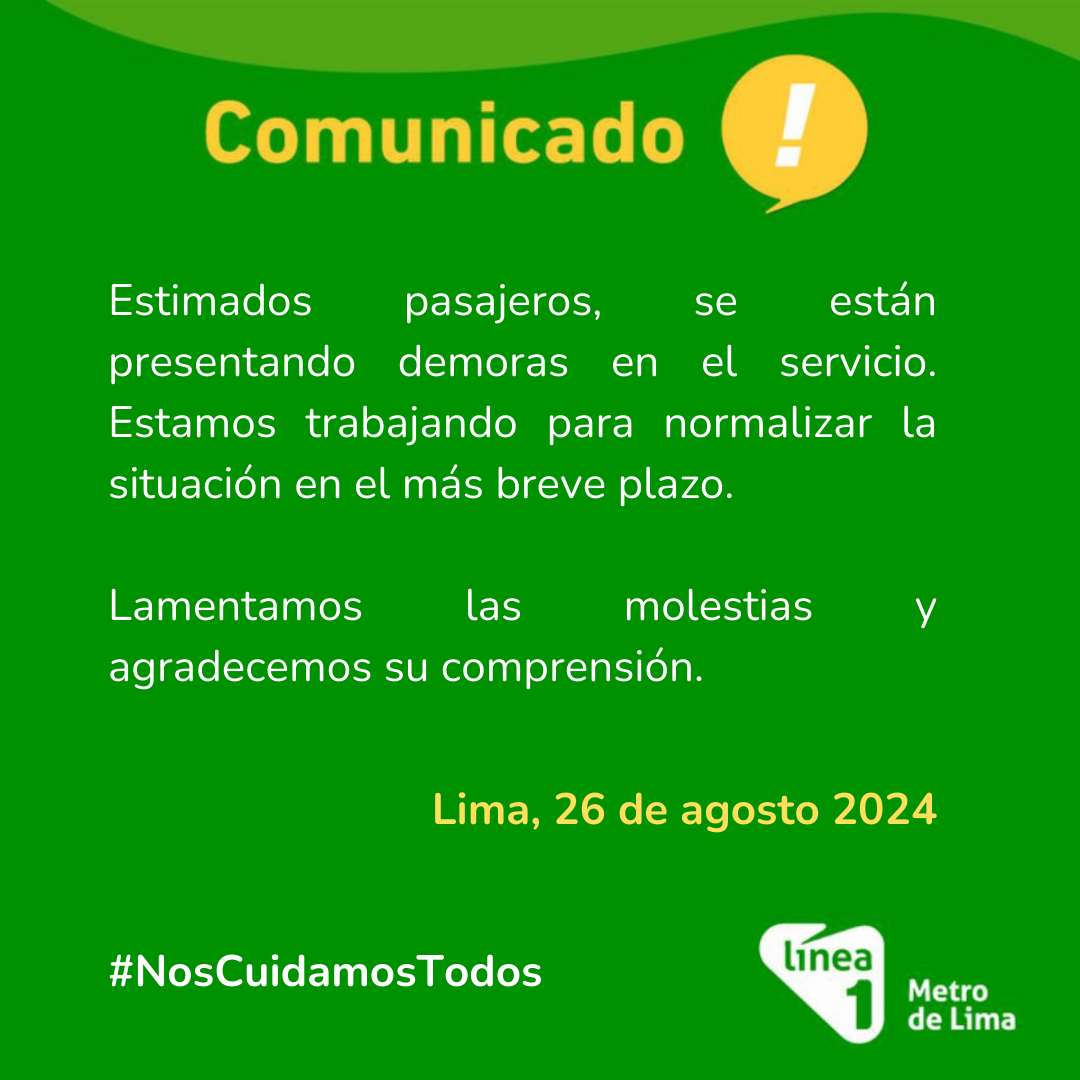 Comunicado !

Estimados pasajeros, se están presentando demoras en el servicio. Estamos trabajando para normalizar la situación en el más breve plazo.

Lamentamos las molestias y agradecemos su comprensión.

Lima, 26 de agosto 2024

#NosCuidamosTodos

línea 1 Metro de Lima